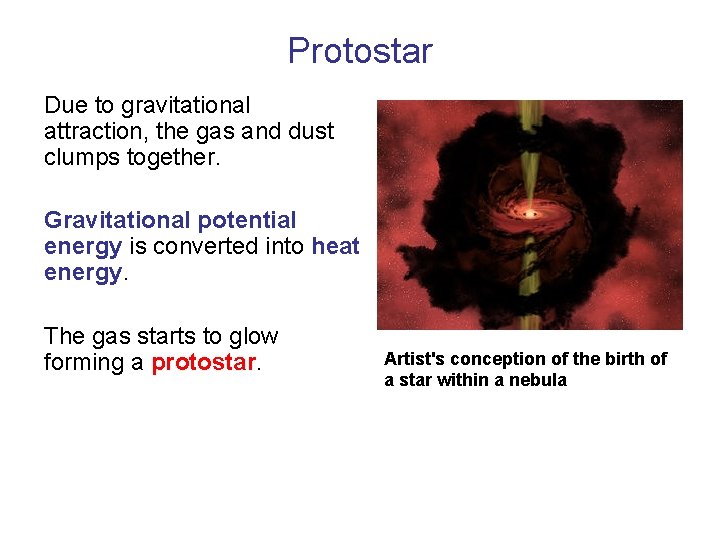 Protostar

Due to gravitational attraction, the gas and dust clumps together.

Gravitational potential energy is converted into heat energy.

The gas starts to glow forming a protostar.

Artist's conception of the birth of a star within a nebula